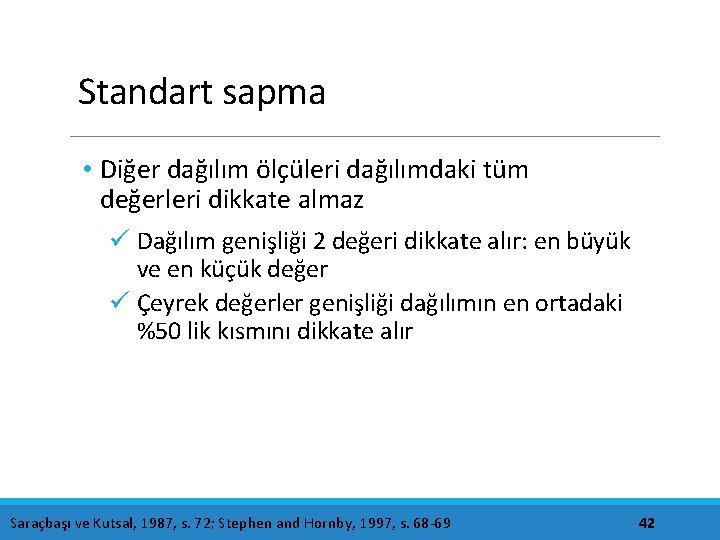 Standart sapma

• Diğer dağılım ölçüleri dağılımdaki tüm değerleri dikkate almaz

✓ Dağılım genişliği 2 değeri dikkate alır: en büyük ve en küçük değer

✓ Çeyrek değerler genişliği dağılımın en ortadaki %50 lik kısmını dikkate alır

Saraçbaşı ve Kutsal, 1987, s. 72; Stephen and Hornby, 1997, s. 68-69

42